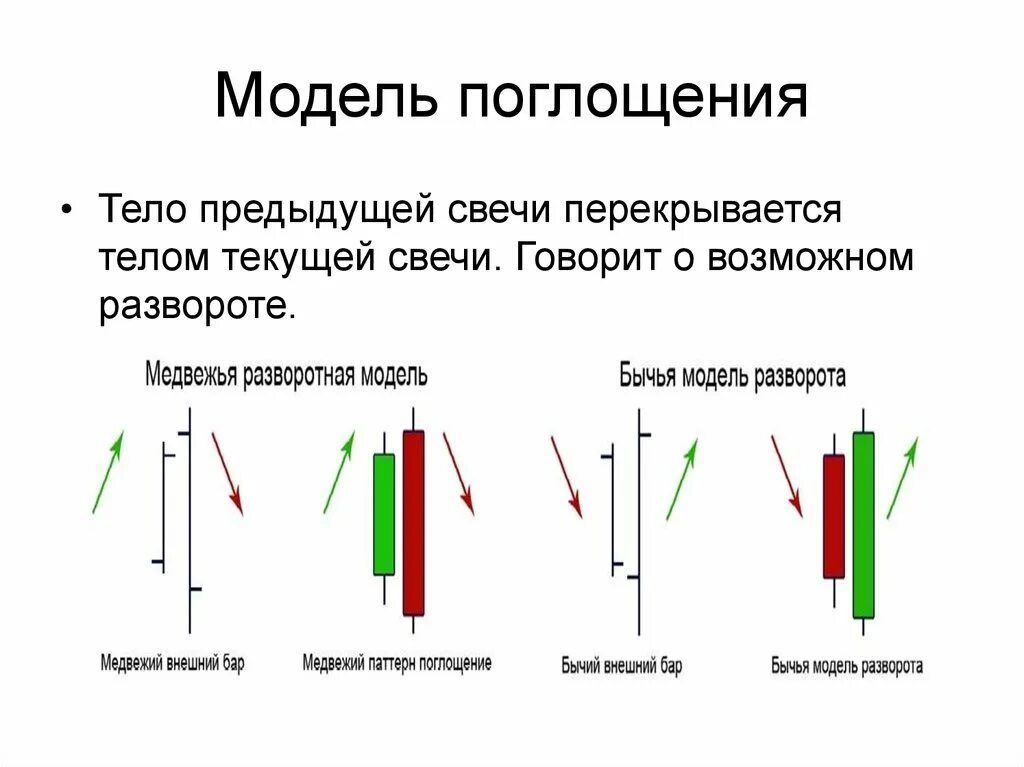 Модель поглощения

• Тело предыдущей свечи перекрывается телом текущей свечи. Говорит о возможном развороте.

Медвежья разворотная модель

Бычья модель разворота

Медвежий внешний бар

Медвежий паттерн поглощение

Бычий внешний бар

Бычья модель разворота